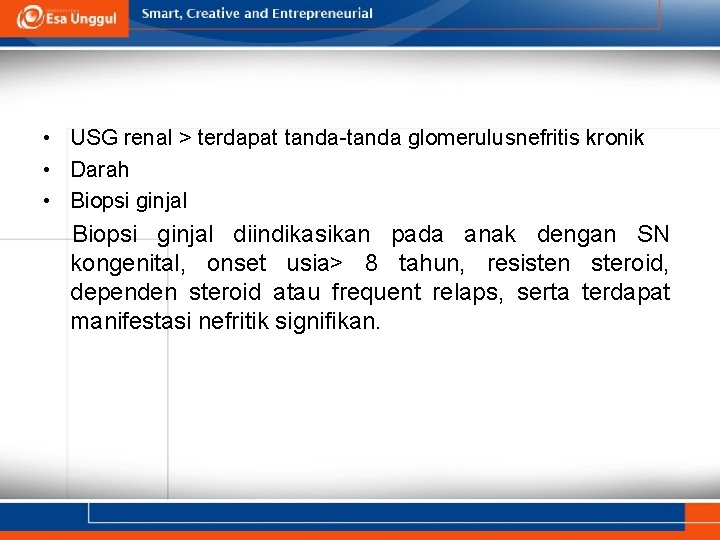 Esa Unggul

Smart, Creative and Entrepreneurial

• USG renal > terdapat tanda-tanda glomerulusnefritis kronik
• Darah
• Biopsi ginjal

Biopsi ginjal diindikasikan pada anak dengan SN kongenital, onset usia> 8 tahun, resisten steroid, dependen steroid atau frequent relaps, serta terdapat manifestasi nefritik signifikan.